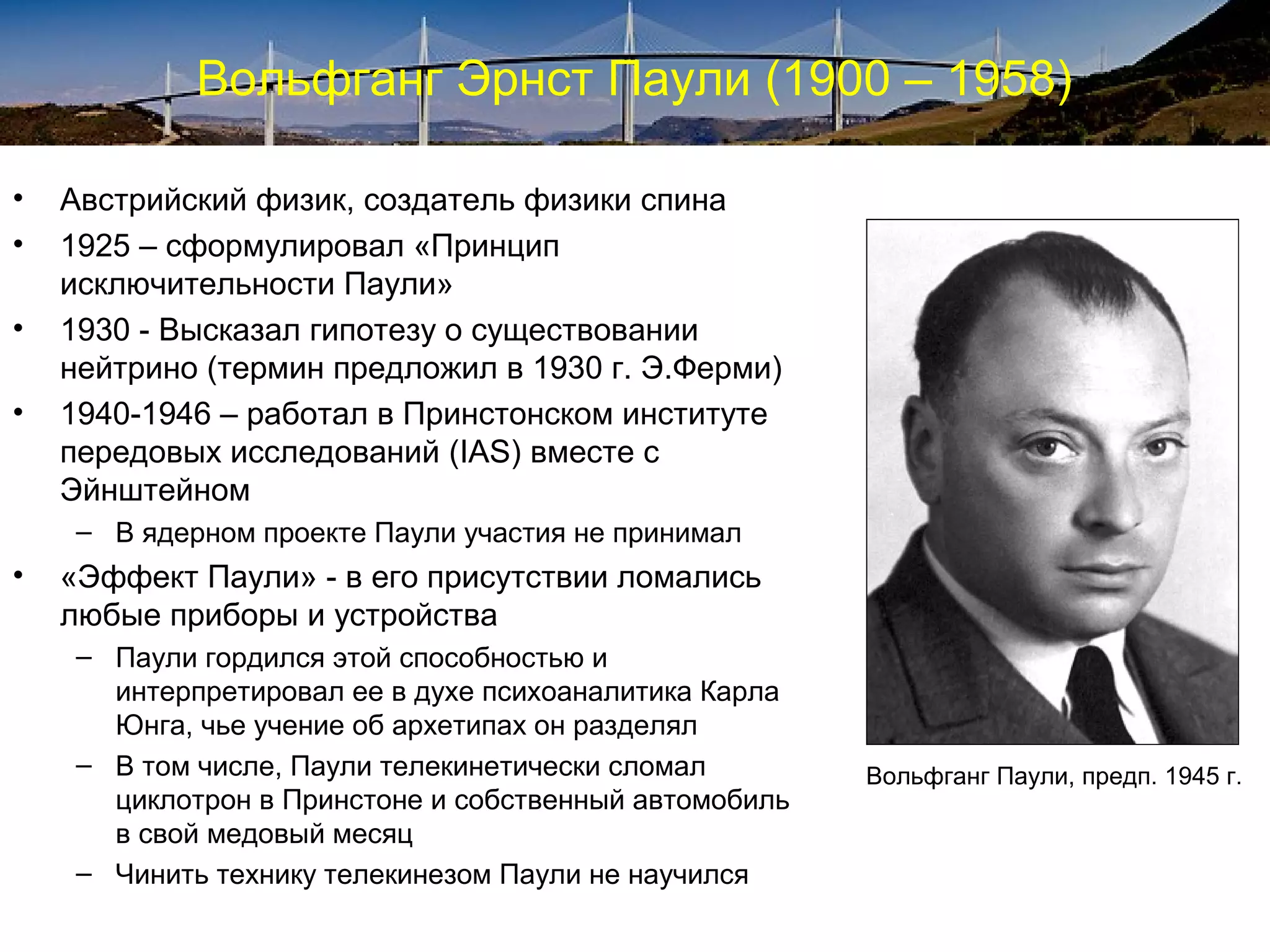 Вольфганг Эрнст Паули (1900 – 1958)

• Австрийский физик, создатель физики спина
• 1925 – сформулировал «Принцип исключительности Паули»
• 1930 - Высказал гипотезу о существовании нейтрино (термин предложил в 1930 г. Э.Ферми)
• 1940-1946 – работал в Принстонском институте передовых исследований (IAS) вместе с Эйнштейном
  – В ядерном проекте Паули участия не принимал
• «Эффект Паули» - в его присутствии ломались любые приборы и устройства
  – Паули гордился этой способностью и интерпретировал ее в духе психоаналитика Карла Юнга, чье учение об архетипах он разделял
  – В том числе, Паули телекинетически сломал циклотрон в Принстоне и собственный автомобиль в свой медовый месяц
  – Чинить технику телекинезом Паули не научился

Вольфганг Паули, предп. 1945 г.